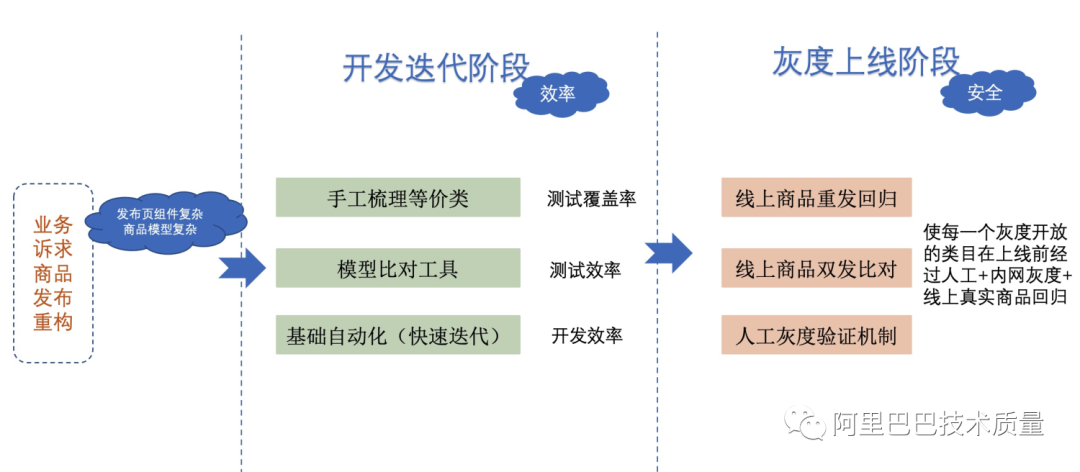 开发迭代阶段

效率

灰度上线阶段

安全

业务诉求商品发布重构

发布页组件复杂
商品模型复杂

手工梳理等价类

测试覆盖率

模型比对工具

测试效率

基础自动化（快速迭代）

开发效率

线上商品重发回归

线上商品双发比对

人工灰度验证机制

使每一个灰度开放的类目在上线前经过人工+内网灰度+线上真实商品回归

阿里巴巴技术质量